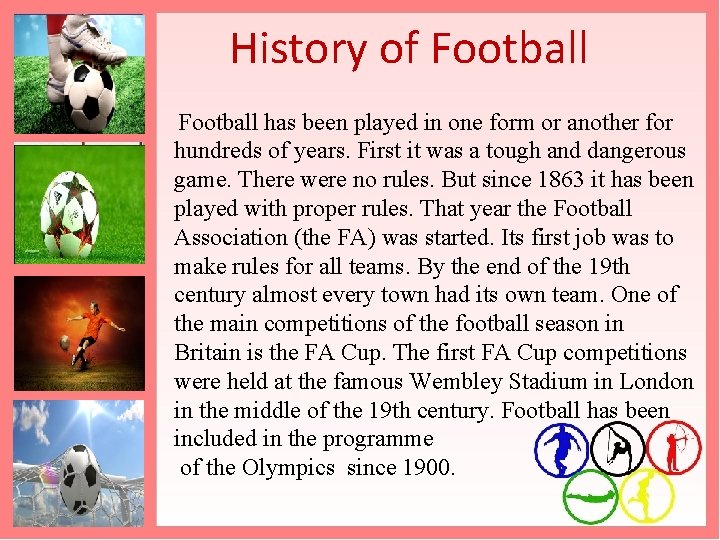 History of Football

Football has been played in one form or another for hundreds of years. First it was a tough and dangerous game. There were no rules. But since 1863 it has been played with proper rules. That year the Football Association (the FA) was started. Its first job was to make rules for all teams. By the end of the 19th century almost every town had its own team. One of the main competitions of the football season in Britain is the FA Cup. The first FA Cup competitions were held at the famous Wembley Stadium in London in the middle of the 19th century. Football has been included in the programme of the Olympics since 1900.